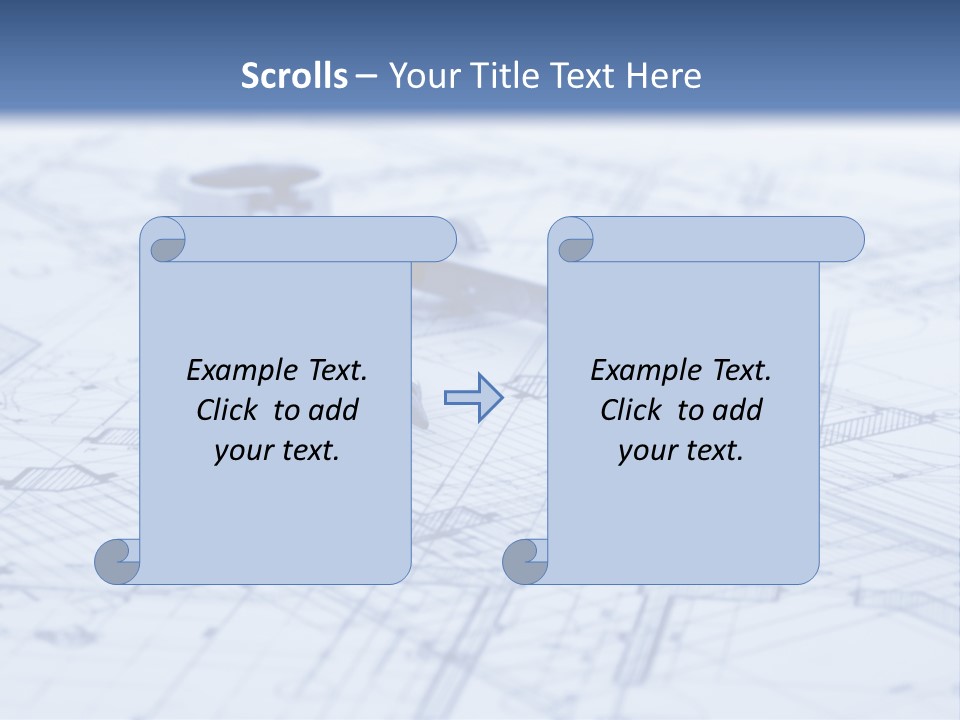 Scrolls – Your Title Text Here

Example Text. Click to add your text.

Example Text. Click to add your text.